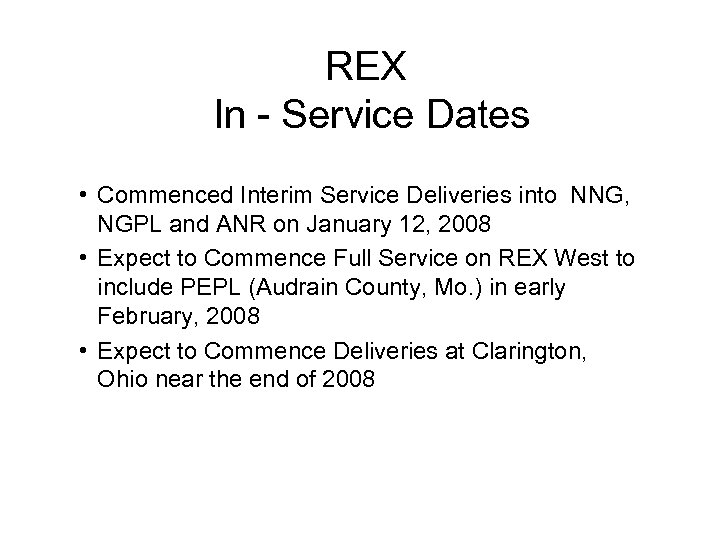 REX
In - Service Dates

• Commenced Interim Service Deliveries into NNG, NGPL and ANR on January 12, 2008
• Expect to Commence Full Service on REX West to include PEPL (Audrain County, Mo.) in early February, 2008
• Expect to Commence Deliveries at Clarington, Ohio near the end of 2008